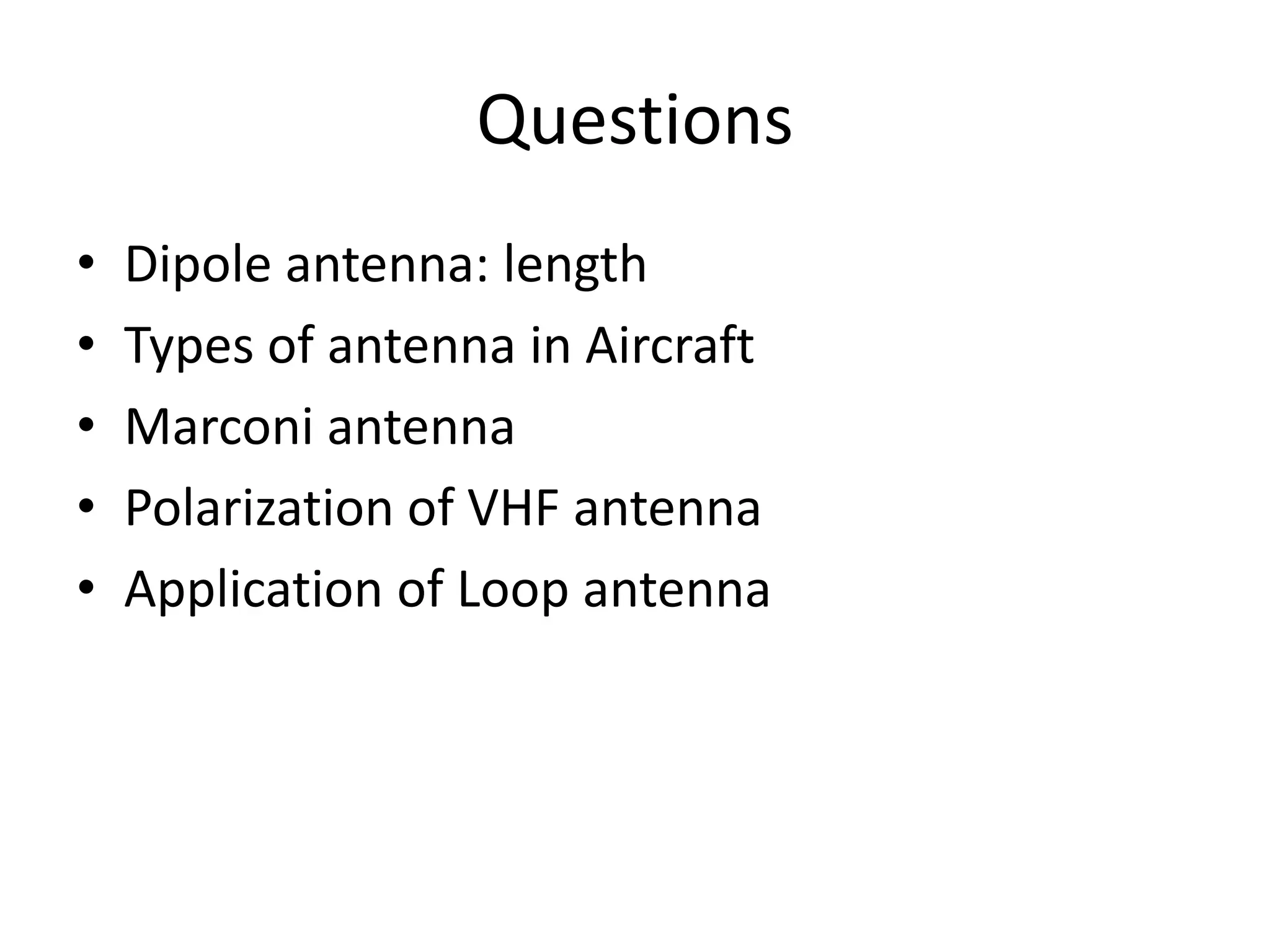 Questions

• Dipole antenna: length
• Types of antenna in Aircraft
• Marconi antenna
• Polarization of VHF antenna
• Application of Loop antenna